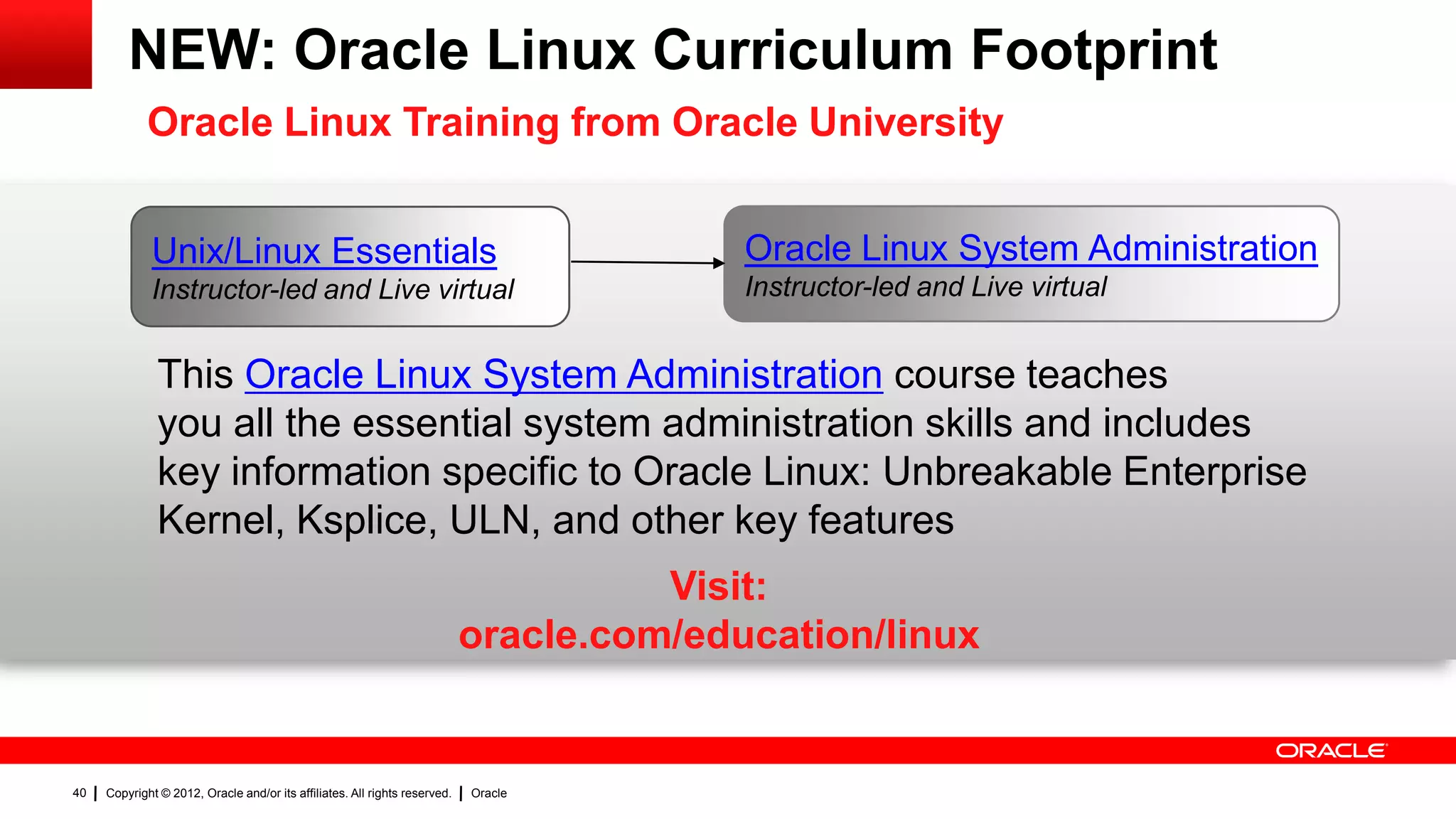 NEW: Oracle Linux Curriculum Footprint

Oracle Linux Training from Oracle University

Unix/Linux Essentials
Instructor-led and Live virtual

Oracle Linux System Administration
Instructor-led and Live virtual

This Oracle Linux System Administration course teaches you all the essential system administration skills and includes key information specific to Oracle Linux: Unbreakable Enterprise Kernel, Ksplice, ULN, and other key features

Visit:
oracle.com/education/linux

ORACLE

40 | Copyright © 2012, Oracle and/or its affiliates. All rights reserved. | Oracle